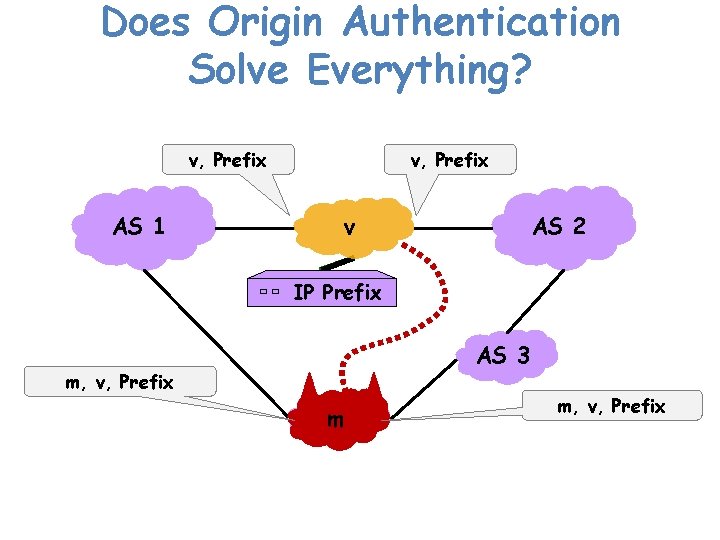 Does Origin Authentication Solve Everything?

v, Prefix

v, Prefix

AS 1

v

AS 2

IP Prefix

AS 3

m, v, Prefix

m

m, v, Prefix